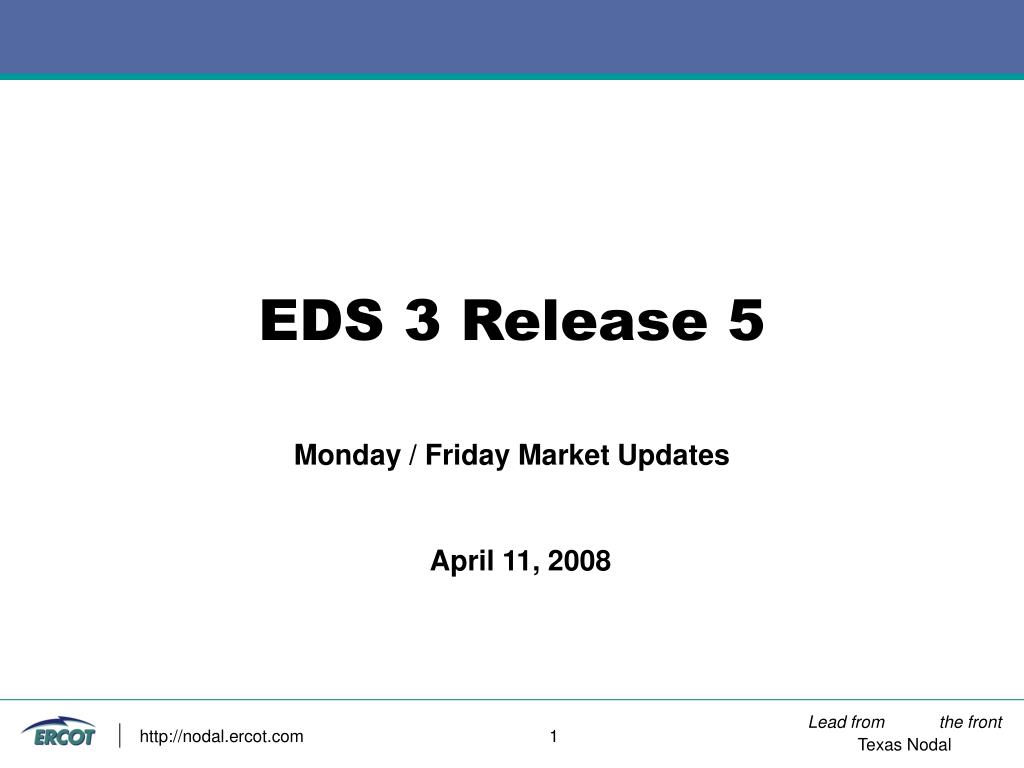 EDS 3 Release 5

Monday / Friday Market Updates

April 11, 2008

ERCOT

http://nodal.ercot.com

1

Lead from the front
Texas Nodal